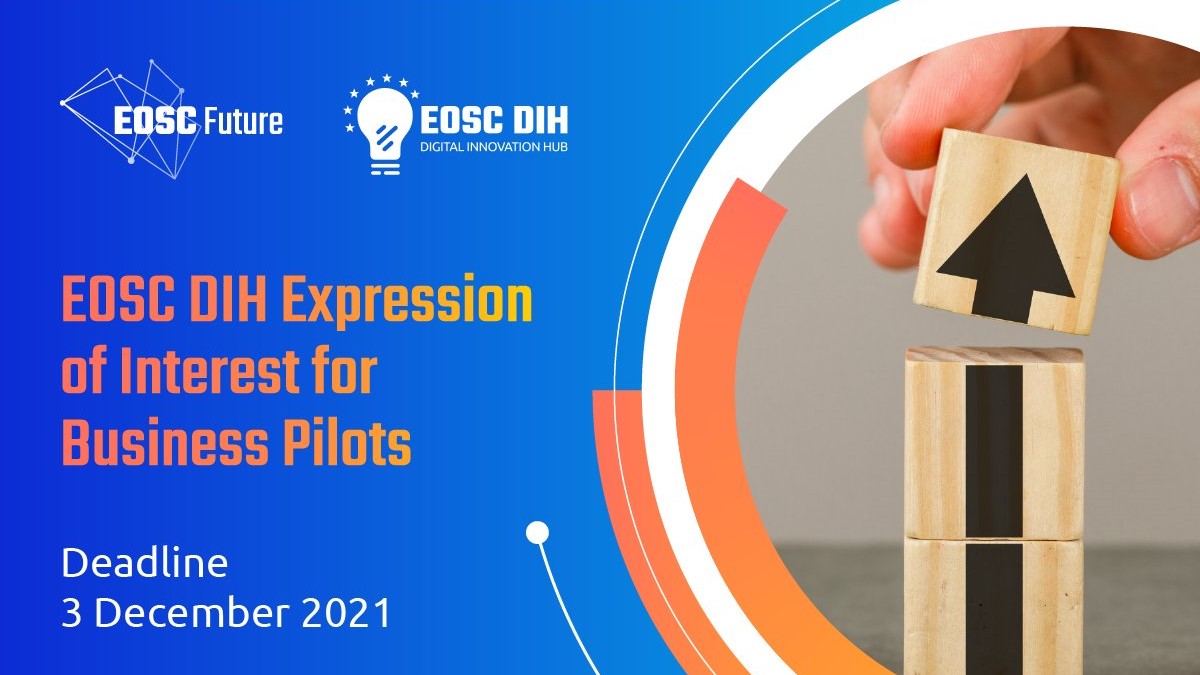 EOSC Future

EOSC DIH
DIGITAL INNOVATION HUB

EOSC DIH Expression of Interest for Business Pilots

Deadline
3 December 2021